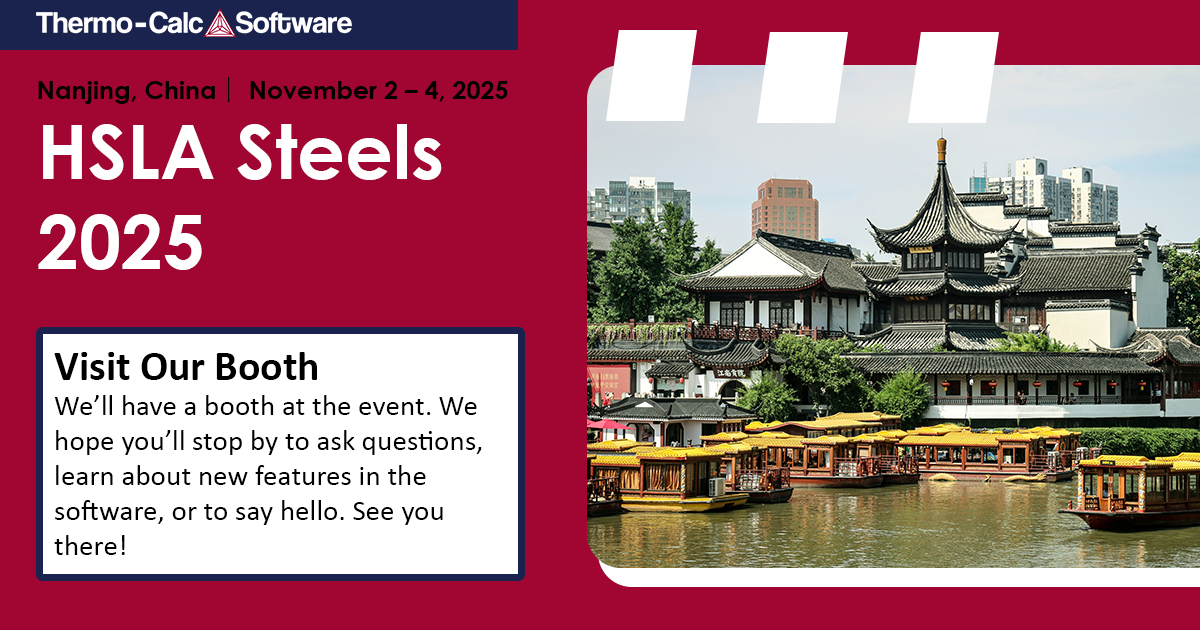 Thermo-Calc Software

Nanjing, China | November 2 – 4, 2025

HSLA Steels 2025

Visit Our Booth

We'll have a booth at the event. We hope you'll stop by to ask questions, learn about new features in the software, or to say hello. See you there!